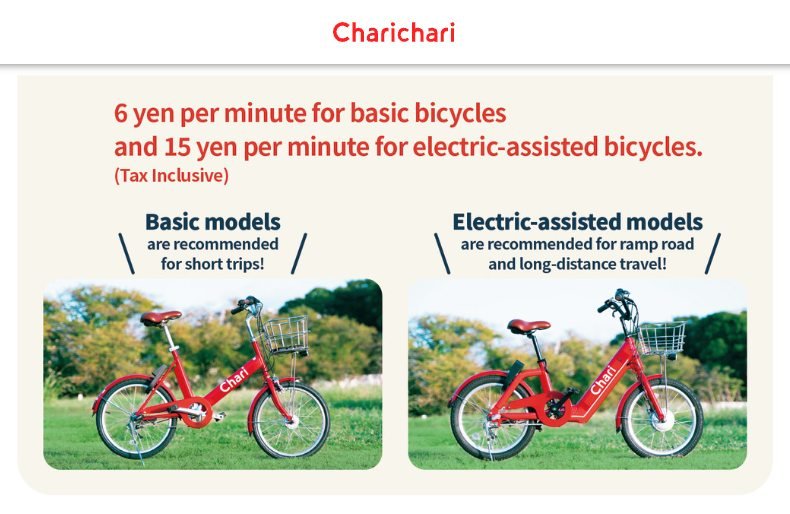 Charichari

6 yen per minute for basic bicycles
and 15 yen per minute for electric-assisted bicycles.
(Tax Inclusive)

Basic models
are recommended
for short trips!

Chari

Electric-assisted models
are recommended for ramp road
and long-distance travel!

Chari